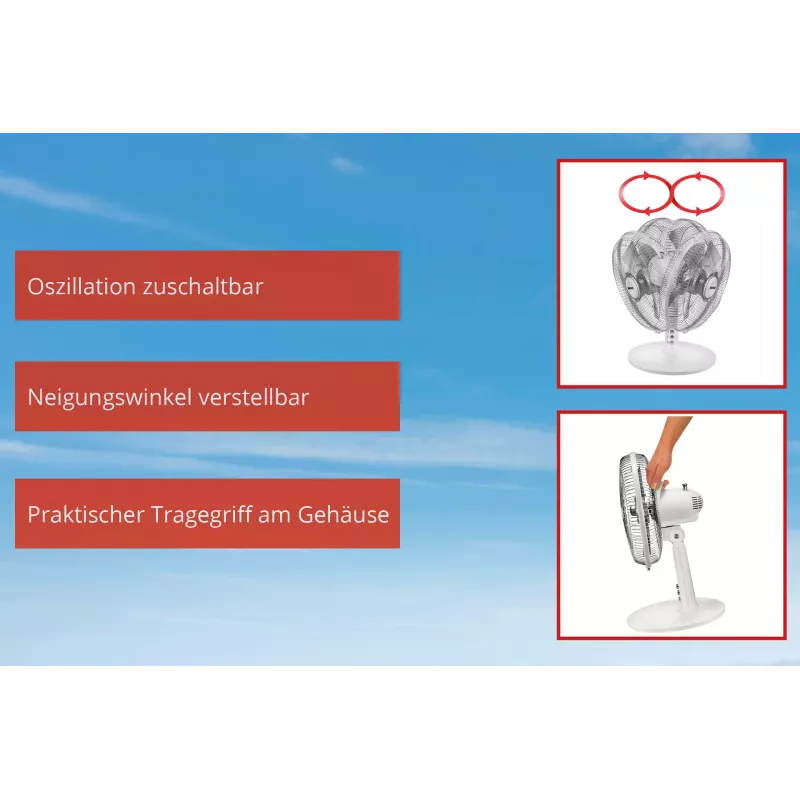 Oszillation zuschaltbar

Neigungswinkel verstellbar

Praktischer Tragegriff am Gehäuse